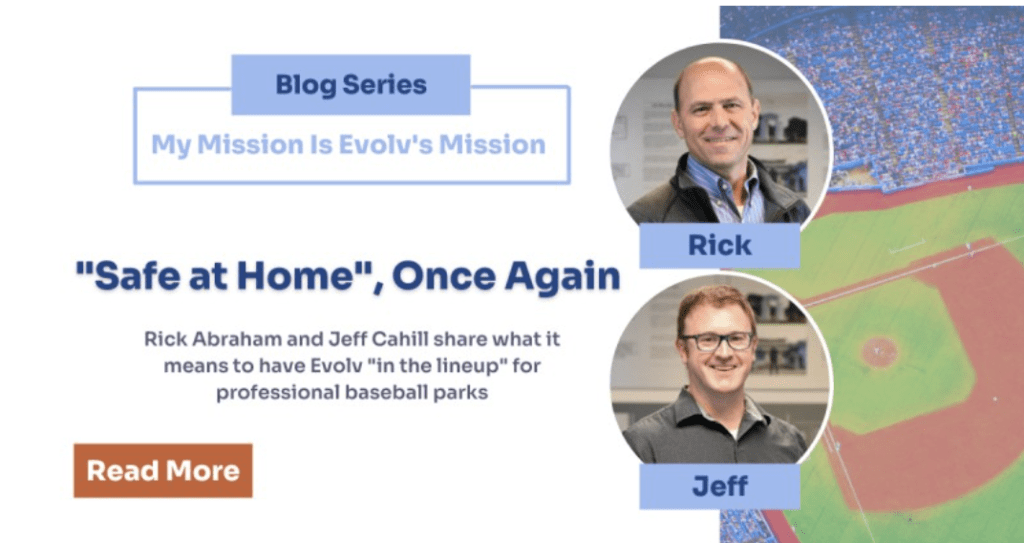 Blog Series

My Mission Is Evolv's Mission

"Safe at Home", Once Again

Rick Abraham and Jeff Cahill share what it means to have Evolv "in the lineup" for professional baseball parks

Read More

Rick

Jeff